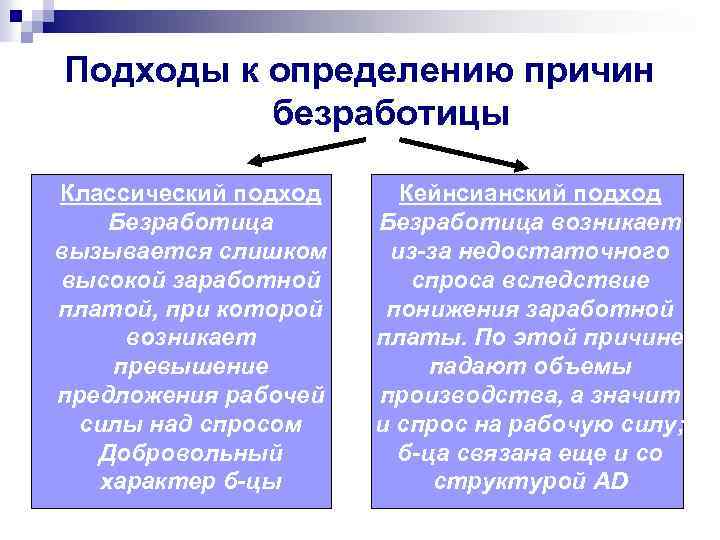 Подходы к определению причин безработицы

Классический подход
Безработица вызывается слишком высокой заработной платой, при которой возникает превышение предложения рабочей силы над спросом
Добровольный характер б-цы

Кейнсианский подход
Безработица возникает из-за недостаточного спроса вследствие понижения заработной платы. По этой причине падают объемы производства, а значит и спрос на рабочую силу;
б-ца связана еще и со структурой AD